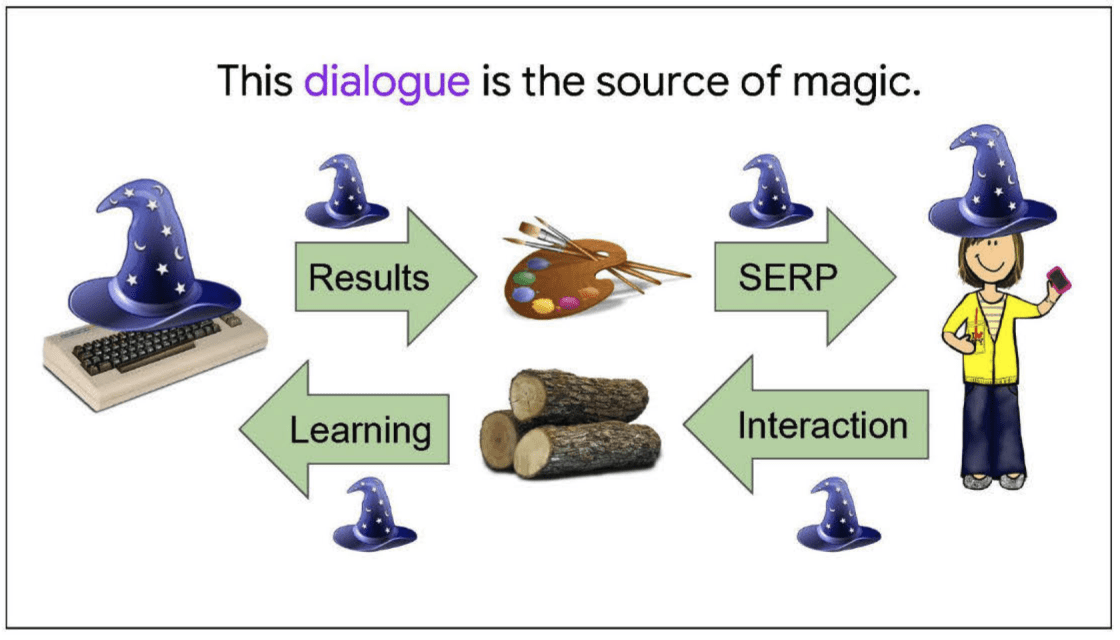 This dialogue is the source of magic.

Results

SERP

Learning

Interaction